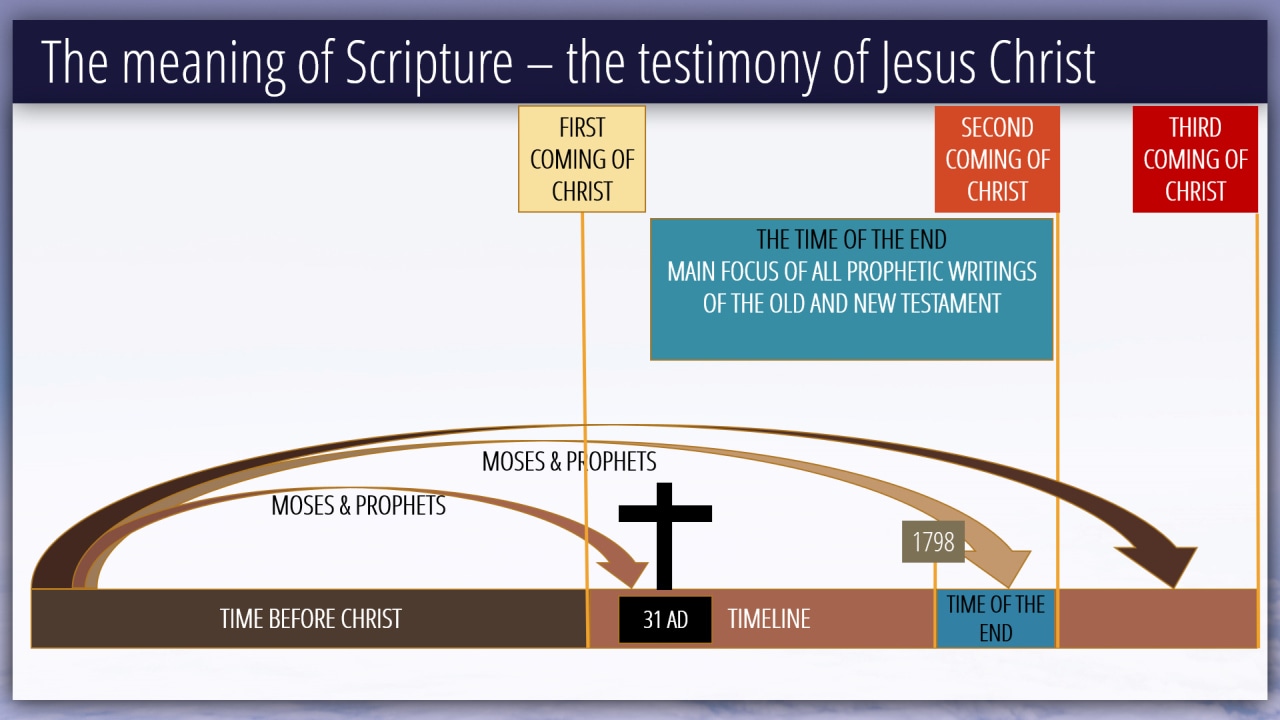 The meaning of Scripture – the testimony of Jesus Christ

FIRST COMING OF CHRIST

SECOND COMING OF CHRIST

THIRD COMING OF CHRIST

THE TIME OF THE END
MAIN FOCUS OF ALL PROPHETIC WRITINGS OF THE OLD AND NEW TESTAMENT

MOSES & PROPHETS

MOSES & PROPHETS

1798

TIME BEFORE CHRIST

31 AD

TIMELINE

TIME OF THE END